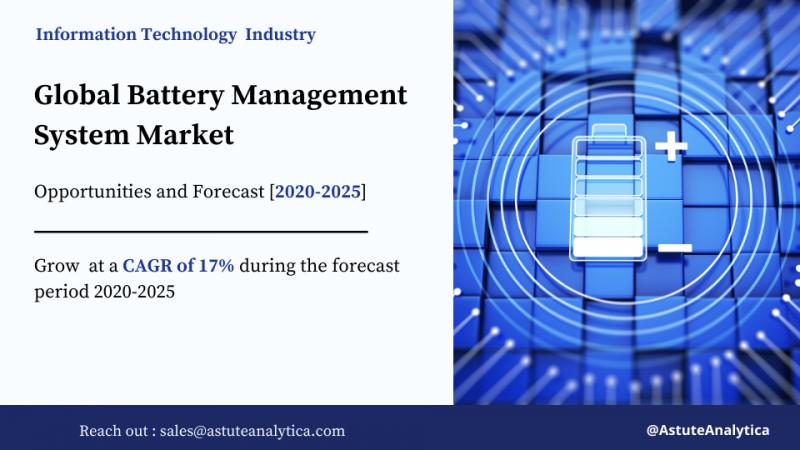 Information Technology Industry

Global Battery Management System Market

Opportunities and Forecast [2020-2025]

Grow at a CAGR of 17% during the forecast period 2020-2025

Reach out : sales@astuteanalytica.com

@AstuteAnalytica